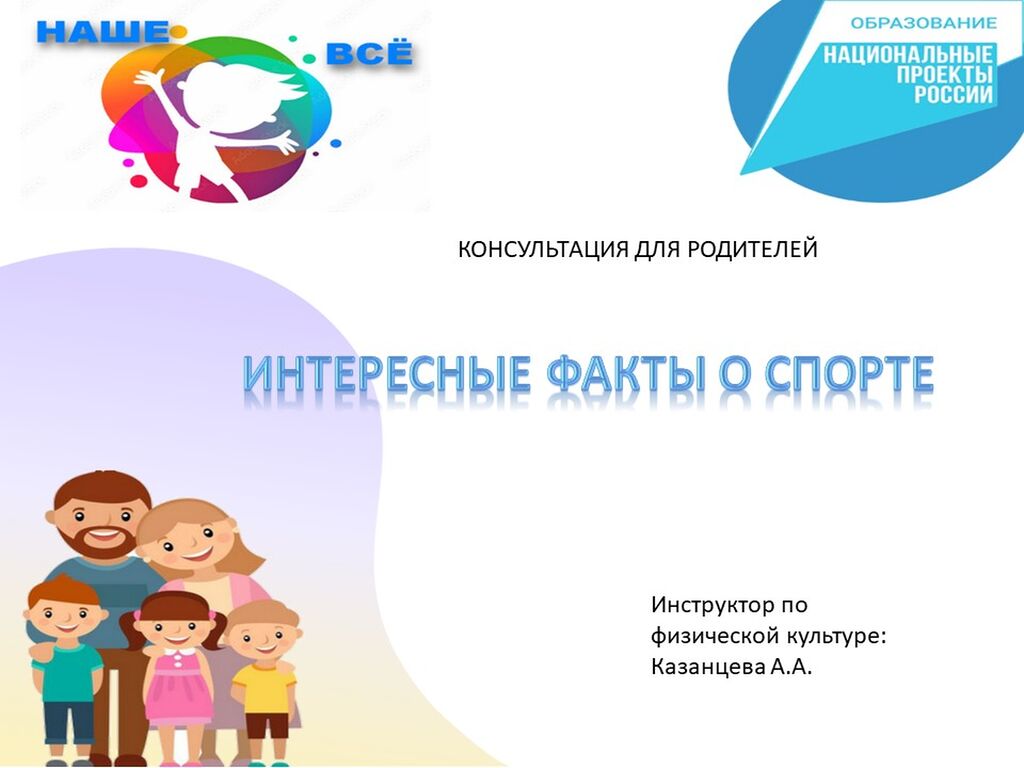 НАШЕ ВСЁ

ОБРАЗОВАНИЕ
НАЦИОНАЛЬНЫЕ ПРОЕКТЫ РОССИИ

КОНСУЛЬТАЦИЯ ДЛЯ РОДИТЕЛЕЙ

ИНТЕРЕСНЫЕ ФАКТЫ О СПОРТЕ

Инструктор по физической культуре: Казанцева А.А.